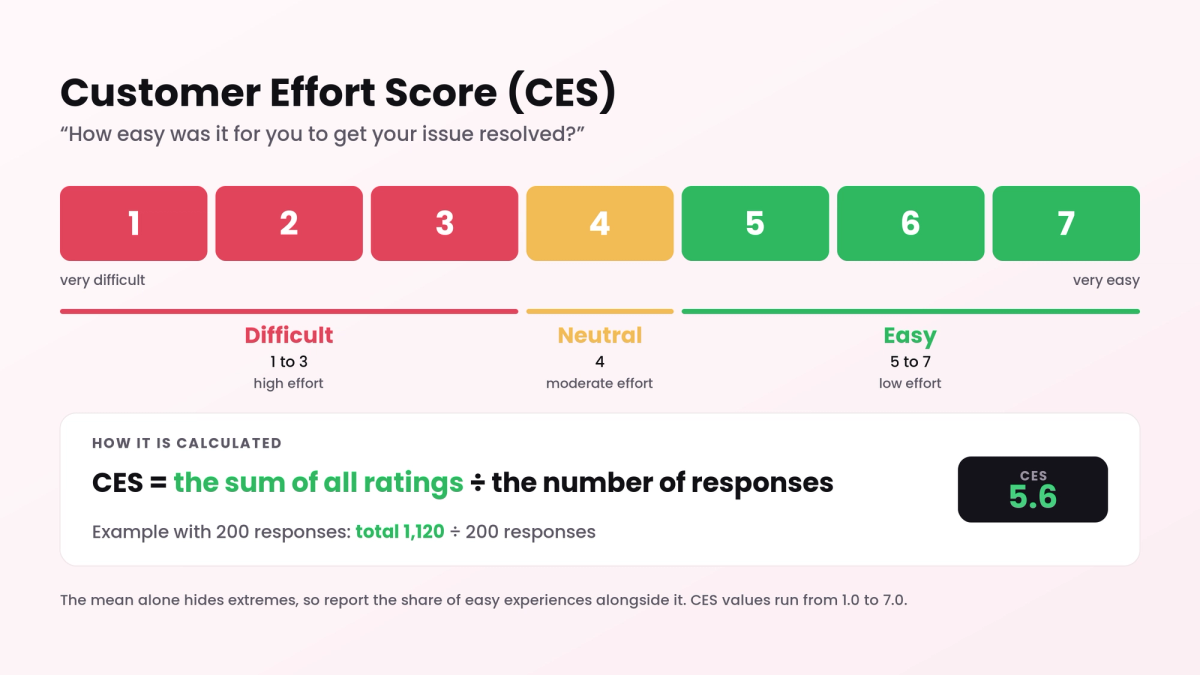 Customer Effort Score (CES)

“How easy was it for you to get your issue resolved?”

1
2
3
4
5
6
7

very difficult
very easy

Difficult
1 to 3
high effort

Neutral
4
moderate effort

Easy
5 to 7
low effort

HOW IT IS CALCULATED

CES = the sum of all ratings ÷ the number of responses

Example with 200 responses: total 1,120 ÷ 200 responses

CES
5.6

The mean alone hides extremes, so report the share of easy experiences alongside it. CES values run from 1.0 to 7.0.